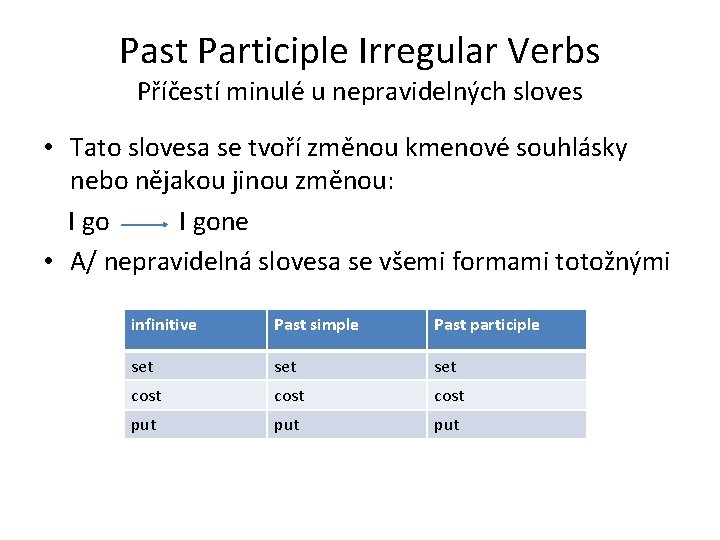 Past Participle Irregular Verbs
Příčestí minulé u nepravidelných sloves

• Tato slovesa se tvoří změnou kmenové souhlásky nebo nějakou jinou změnou:

I go → I gone

• A/ nepravidelná slovesa se všemi formami totožnými

| infinitive | Past simple | Past participle |
|---|---|---|
| set | set | set |
| cost | cost | cost |
| put | put | put |